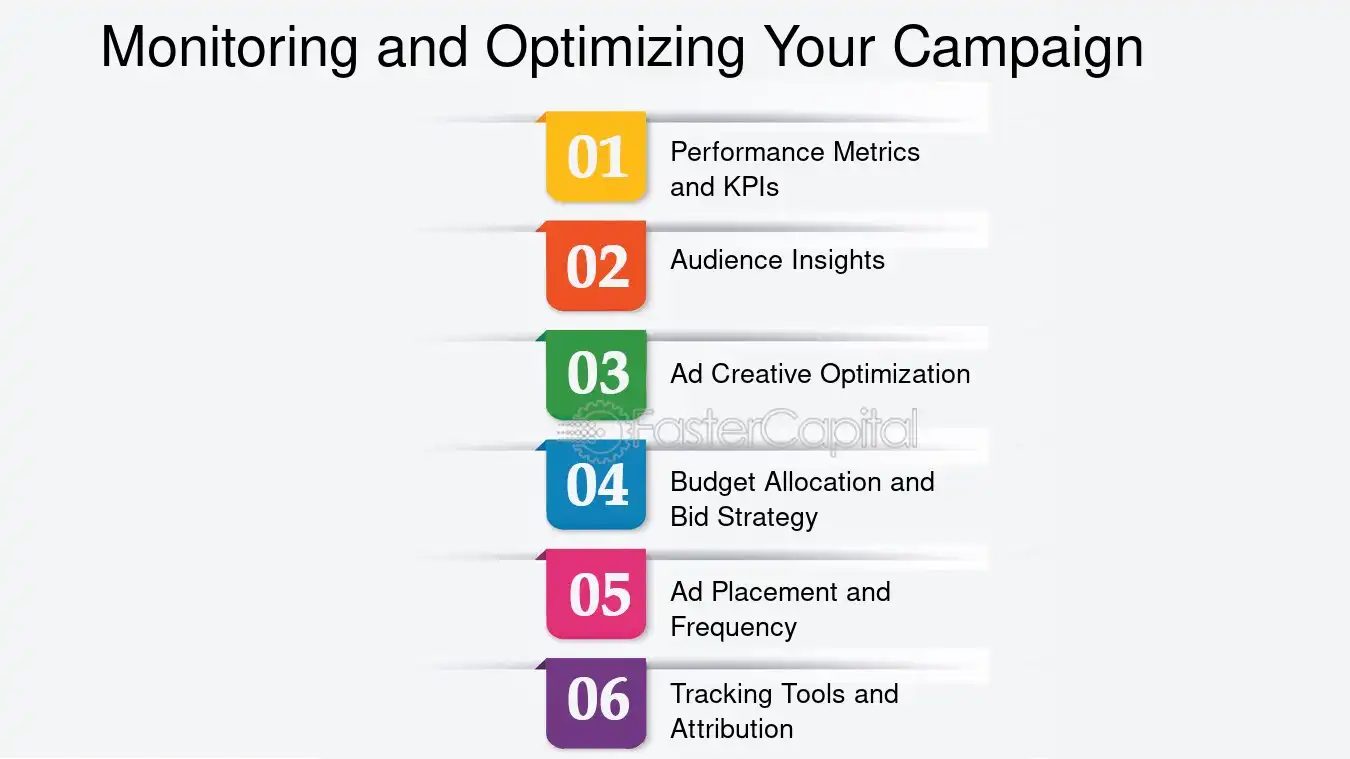 Monitoring and Optimizing Your Campaign

01 Performance Metrics and KPIs

02 Audience Insights

03 Ad Creative Optimization

FasterCapital

04 Budget Allocation and Bid Strategy

05 Ad Placement and Frequency

06 Tracking Tools and Attribution